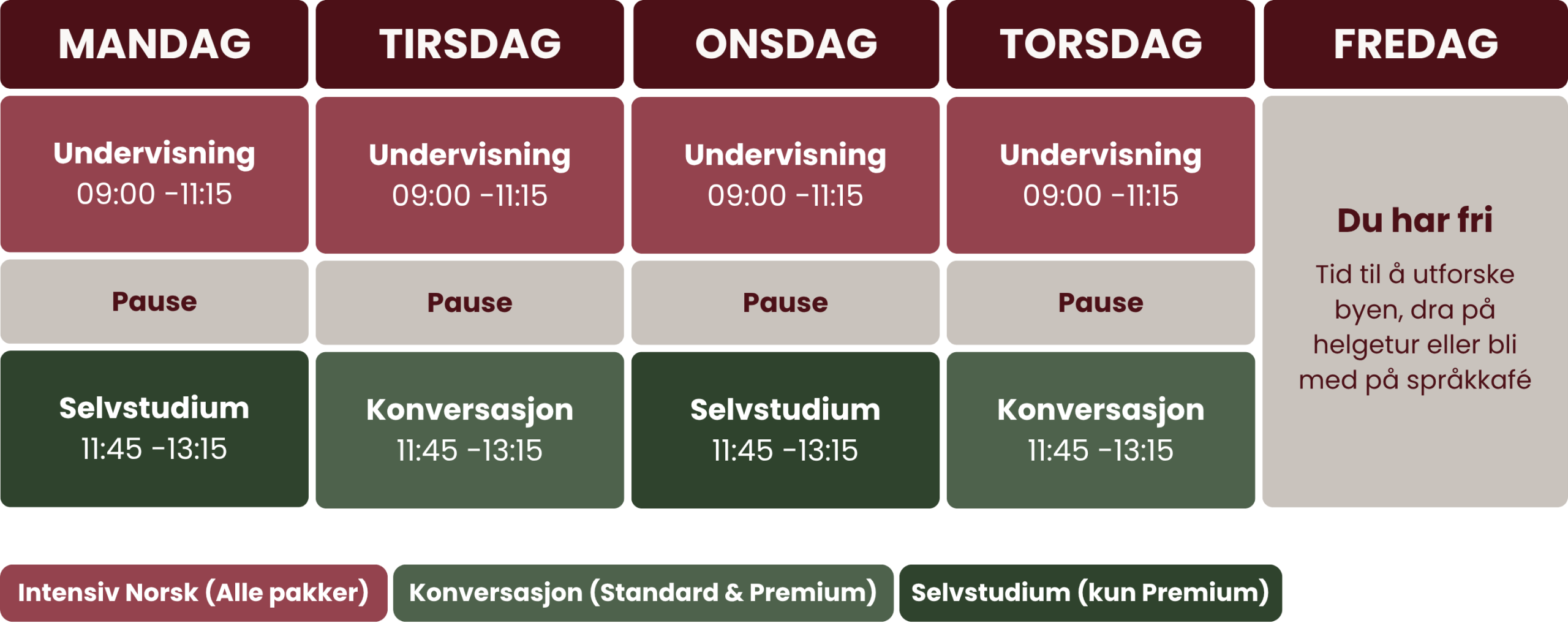 | MANDAG | TIRSDAG | ONSDAG | TORSDAG | FREDAG |
|---|---|---|---|---|
| Undervisning 09:00 -11:15 | Undervisning 09:00 -11:15 | Undervisning 09:00 -11:15 | Undervisning 09:00 -11:15 | Du har fri Tid til å utforske byen, dra på helgetur eller bli med på språkkafé |
| Pause | Pause | Pause | Pause | |
| Selvstudium 11:45 -13:15 | Konversasjon 11:45 -13:15 | Selvstudium 11:45 -13:15 | Konversasjon 11:45 -13:15 | |

Intensiv Norsk (Alle pakker)
Konversasjon (Standard & Premium)
Selvstudium (kun Premium)